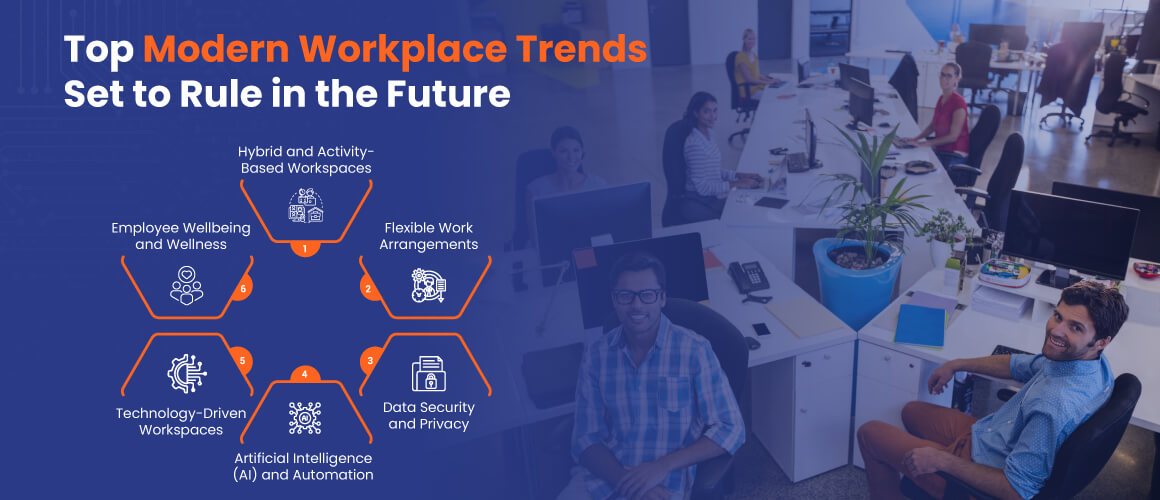 Top Modern Workplace Trends Set to Rule in the Future

Hybrid and Activity-Based Workspaces
1

Flexible Work Arrangements
2

Data Security and Privacy
3

Artificial Intelligence (AI) and Automation
4

Technology-Driven Workspaces
5

Employee Wellbeing and Wellness
6